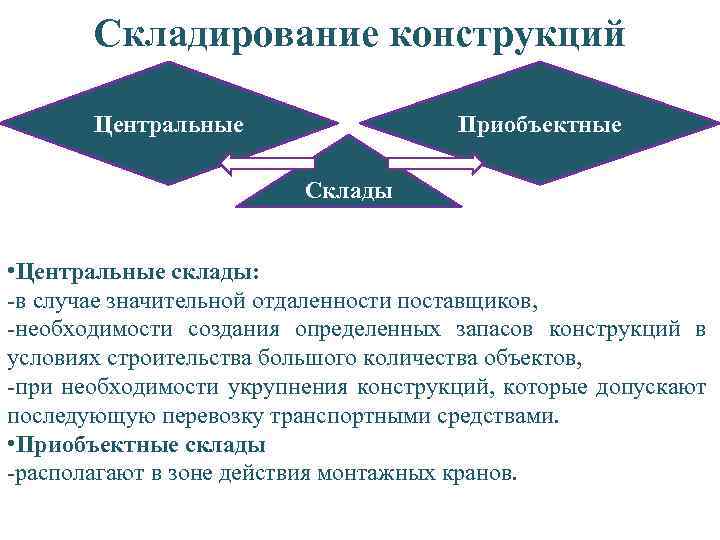 Складирование конструкций

Центральные

Приобъектные

Склады

•Центральные склады:
-в случае значительной отдаленности поставщиков,
-необходимости создания определенных запасов конструкций в условиях строительства большого количества объектов,
-при необходимости укрупнения конструкций, которые допускают последующую перевозку транспортными средствами.
•Приобъектные склады
-располагают в зоне действия монтажных кранов.